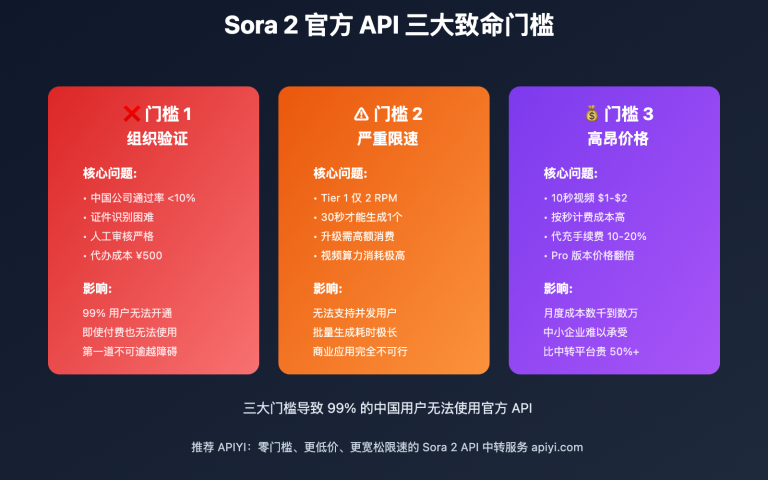 Sora 2 官方 API 三大致命门槛

❌ 门槛 1
组织验证

核心问题:
• 中国公司通过率 <10%
• 证件识别困难
• 人工审核严格
• 代办成本 ¥500

影响:
99% 用户无法开通
即使付费也无法使用
第一道不可逾越障碍

⚠ 门槛 2
严重限速

核心问题:
• Tier 1 仅 2 RPM
• 30秒才能生成1个
• 升级需高额消费
• 视频算力消耗极高

影响:
无法支持并发用户
批量生成耗时极长
商业应用完全不可行

💰 门槛 3
高昂价格

核心问题:
• 10秒视频 \$1-\$2
• 按秒计费成本高
• 代充手续费 10-20%
• Pro 版本价格翻倍

影响:
月度成本数千到数万
中小企业难以承受
比中转平台贵 50%+

三大门槛导致 99% 的中国用户无法使用官方 API

推荐 APIYI：零门槛、更低价、更宽松限速的 Sora 2 API 中转服务 apiyi.com